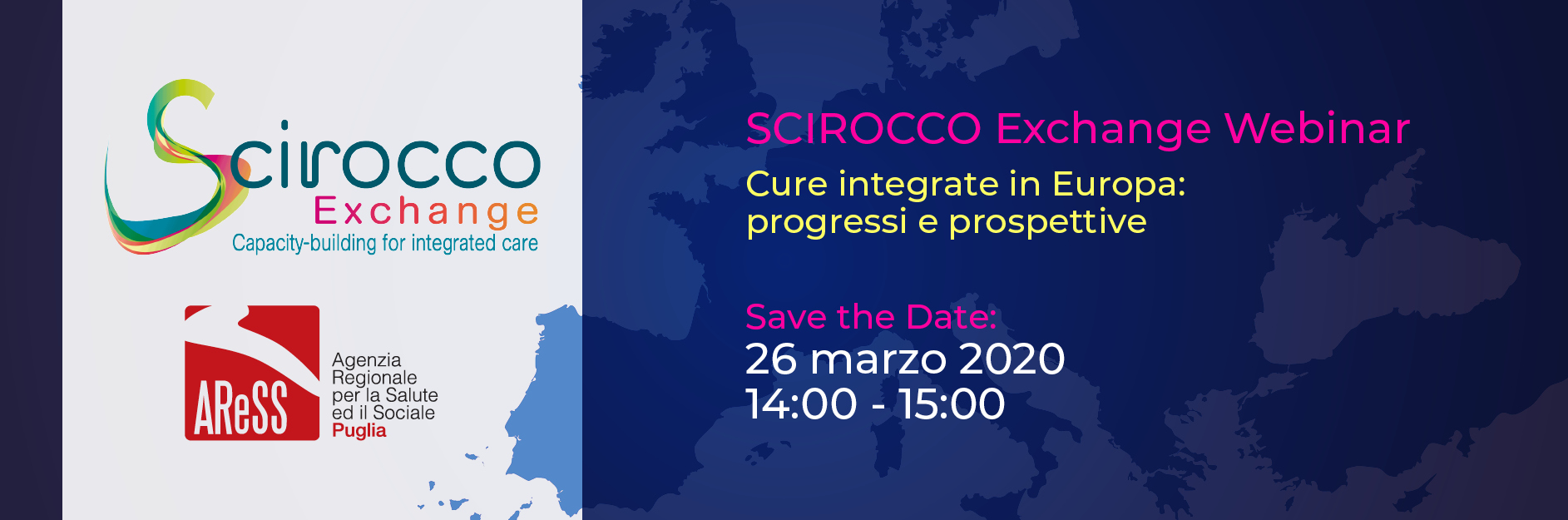 Scirocco
Exchange
Capacity-building for integrated care

AReSS
Agenzia
Regionale
per la Salute
ed il Sociale
Puglia

SCIROCCO Exchange Webinar

Cure integrate in Europa:
progressi e prospettive

Save the Date:
26 marzo 2020
14:00 - 15:00